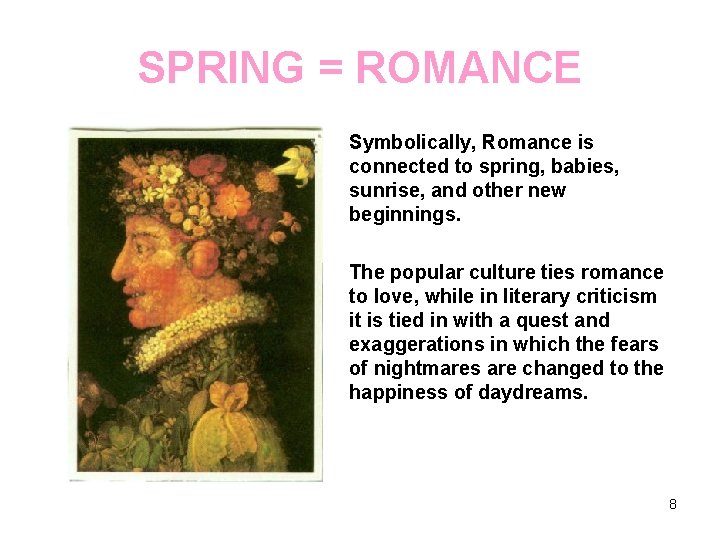 SPRING = ROMANCE

Symbolically, Romance is connected to spring, babies, sunrise, and other new beginnings.

The popular culture ties romance to love, while in literary criticism it is tied in with a quest and exaggerations in which the fears of nightmares are changed to the happiness of daydreams.

8